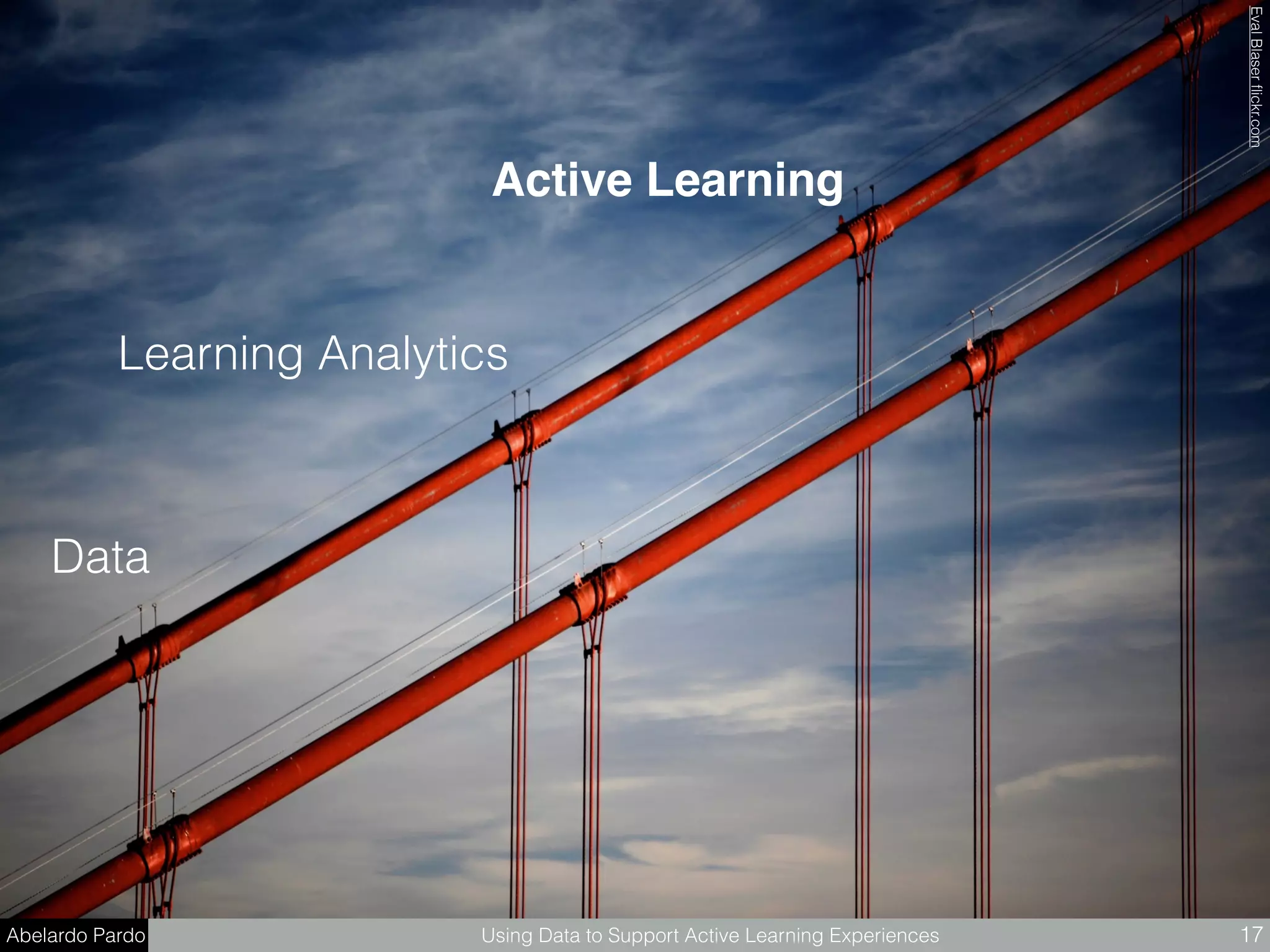 Eval Blaser flickr.com

Active Learning

Learning Analytics

Data

Abelardo Pardo

Using Data to Support Active Learning Experiences

17